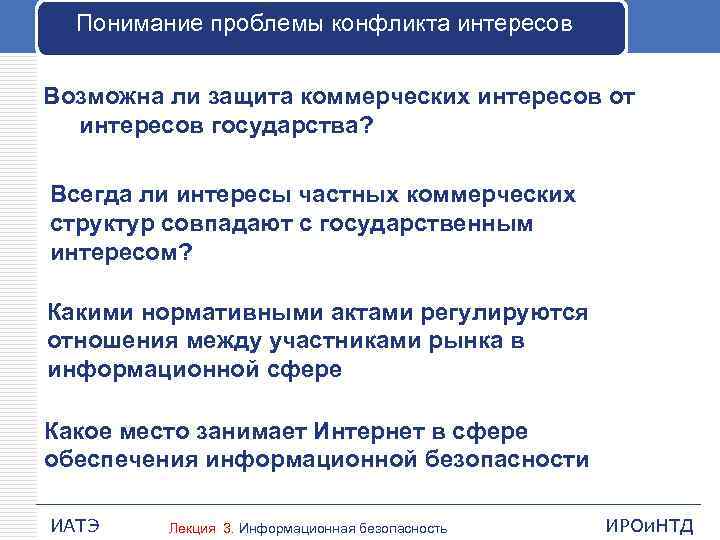 Понимание проблемы конфликта интересов

Возможна ли защита коммерческих интересов от интересов государства?

Всегда ли интересы частных коммерческих структур совпадают с государственным интересом?

Какими нормативными актами регулируются отношения между участниками рынка в информационной сфере

Какое место занимает Интернет в сфере обеспечения информационной безопасности

ИАТЭ

Лекция 3. Информационная безопасность

ИРОиНТД